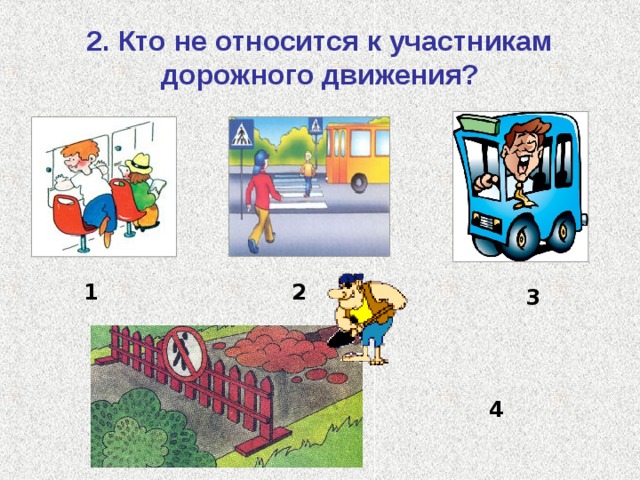 2. Кто не относится к участникам дорожного движения?

1

2

3

4